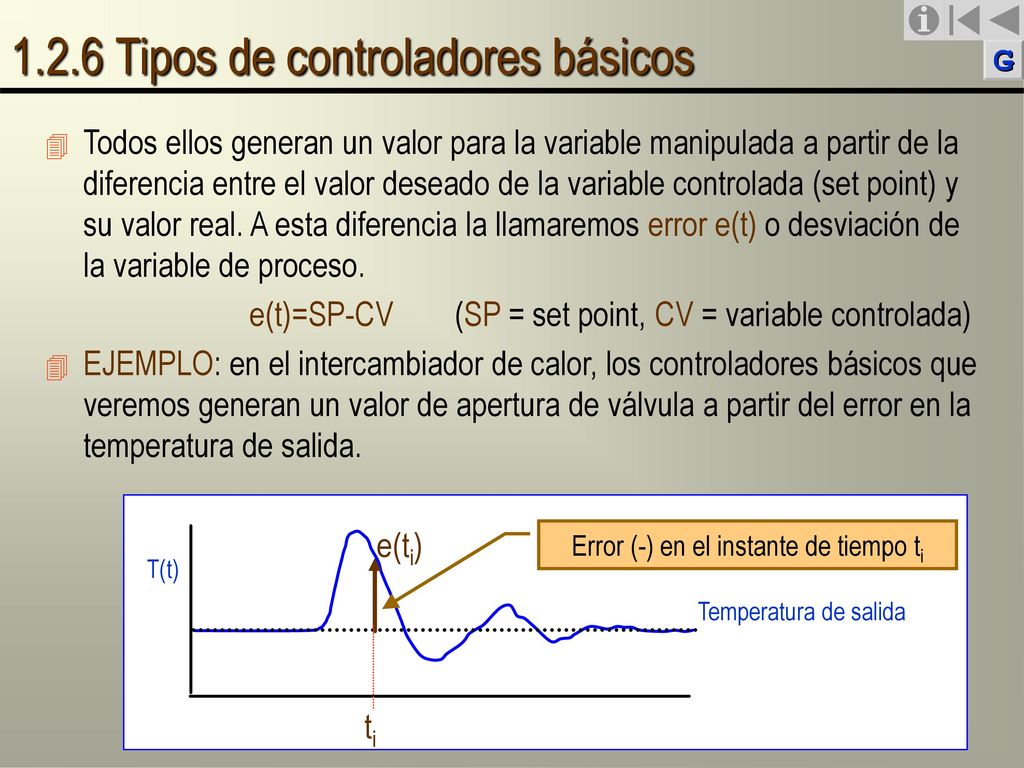 G

1.2.6 Tipos de controladores básicos

Todos ellos generan un valor para la variable manipulada a partir de la diferencia entre el valor deseado de la variable controlada (set point) y su valor real. A esta diferencia la llamaremos error e(t) o desviación de la variable de proceso.

e(t)=SP-CV (SP = set point, CV = variable controlada)

EJEMPLO: en el intercambiador de calor, los controladores básicos que veremos generan un valor de apertura de válvula a partir del error en la temperatura de salida.

T(t)

$e(t_i)$

Error (-) en el instante de tiempo $t_i$

Temperatura de salida

$t_i$